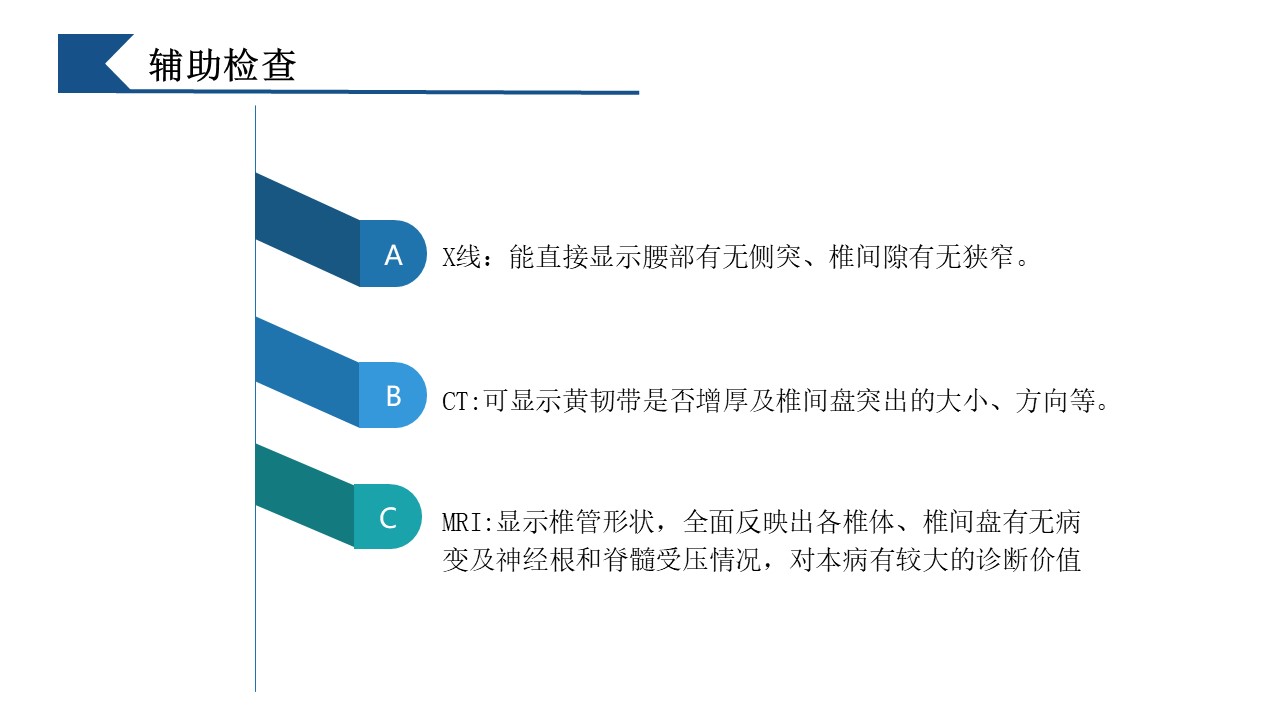 辅助检查

A

X线：能直接显示腰部有无侧突、椎间隙有无狭窄。

B

CT:可显示黄韧带是否增厚及椎间盘突出的大小、方向等。

C

MRI:显示椎管形状，全面反映出各椎体、椎间盘有无病变及神经根和脊髓受压情况，对本病有较大的诊断价值